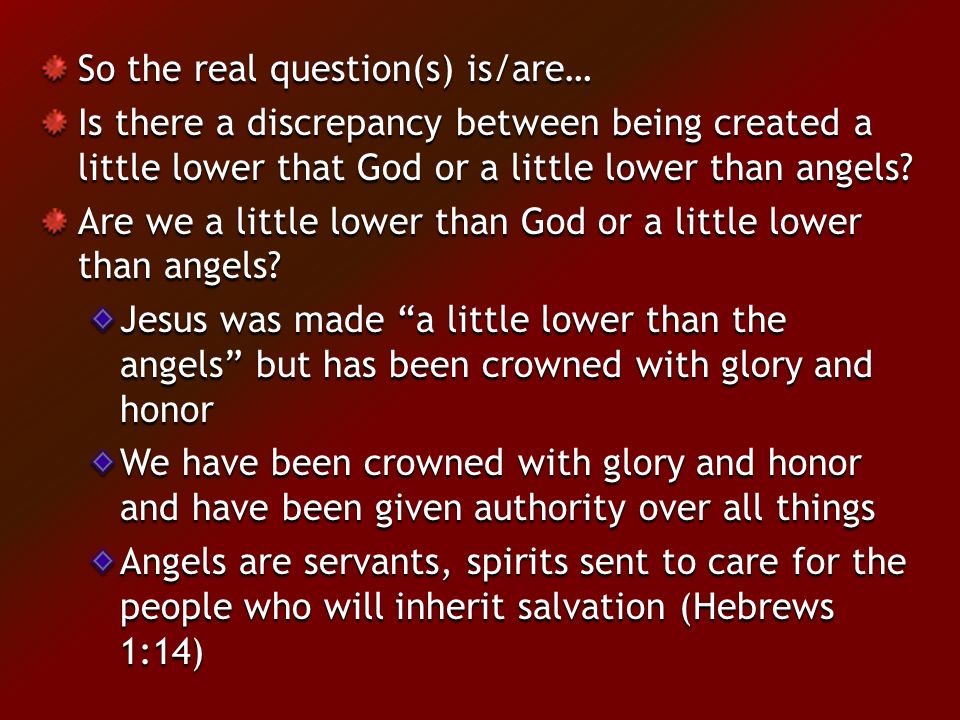 So the real question(s) is/are…

Is there a discrepancy between being created a little lower that God or a little lower than angels?

Are we a little lower than God or a little lower than angels?

Jesus was made “a little lower than the angels” but has been crowned with glory and honor

We have been crowned with glory and honor and have been given authority over all things

Angels are servants, spirits sent to care for the people who will inherit salvation (Hebrews 1:14)